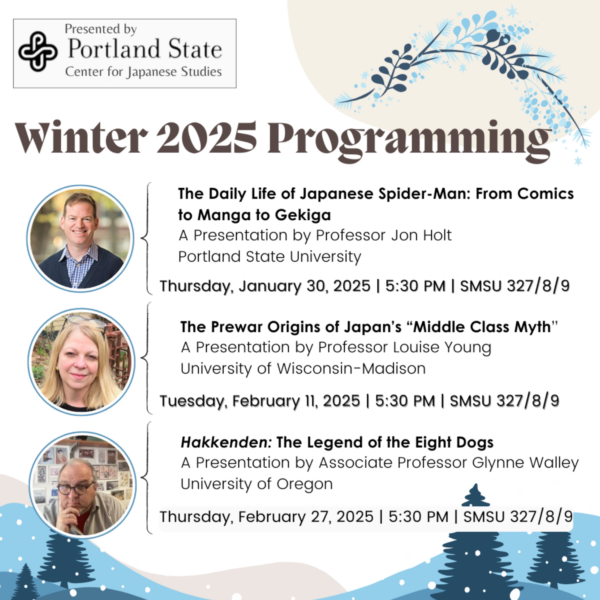 Presented by
Portland State
Center for Japanese Studies

Winter 2025 Programming

The Daily Life of Japanese Spider-Man: From Comics to Manga to Gekiga
A Presentation by Professor Jon Holt
Portland State University

Thursday, January 30, 2025 | 5:30 PM | SMSU 327/8/9

The Prewar Origins of Japan's "Middle Class Myth"
A Presentation by Professor Louise Young
University of Wisconsin-Madison

Tuesday, February 11, 2025 | 5:30 PM | SMSU 327/8/9

Hakkenden: The Legend of the Eight Dogs
A Presentation by Associate Professor Glynne Walley
University of Oregon

Thursday, February 27, 2025 | 5:30 PM | SMSU 327/8/9